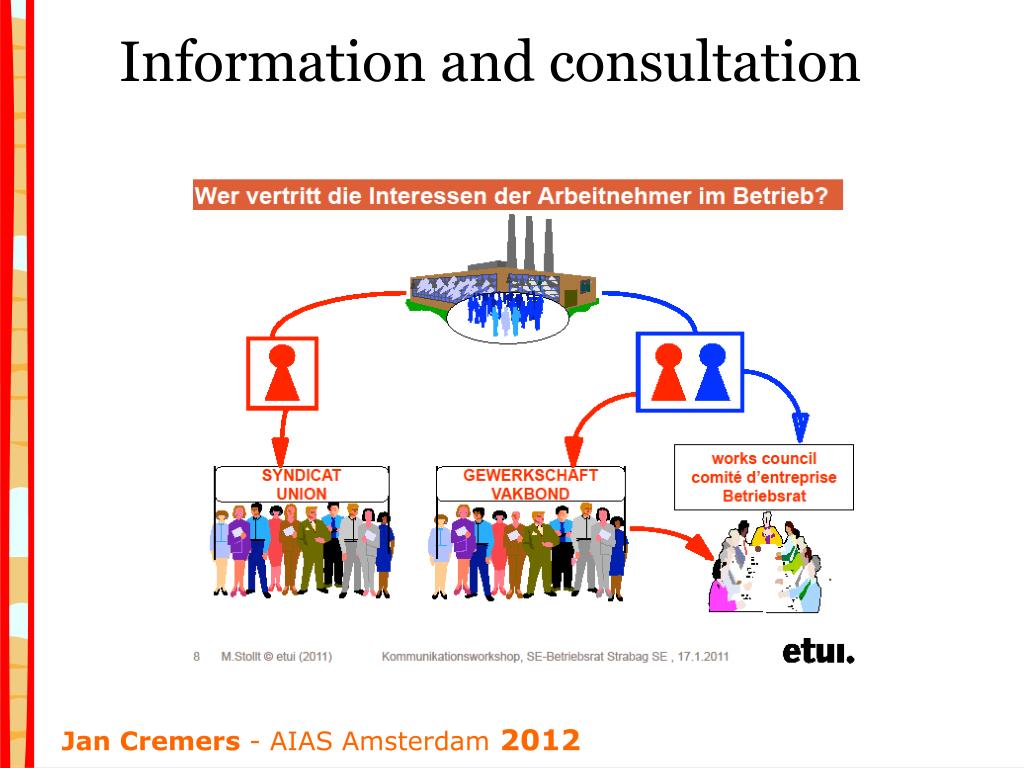 Information and consultation

Wer vertritt die Interessen der Arbeitnehmer im Betrieb?

SYNDICAT
UNION

GEWERKSCHAFT
VAKBOND

works council
comité d'entreprise
Betriebsrat

8 M.Stollt © etui (2011) Kommunikationsworkshop, SE-Betriebsrat Strabag SE , 17.1.2011

etui.

Jan Cremers - AIAS Amsterdam 2012